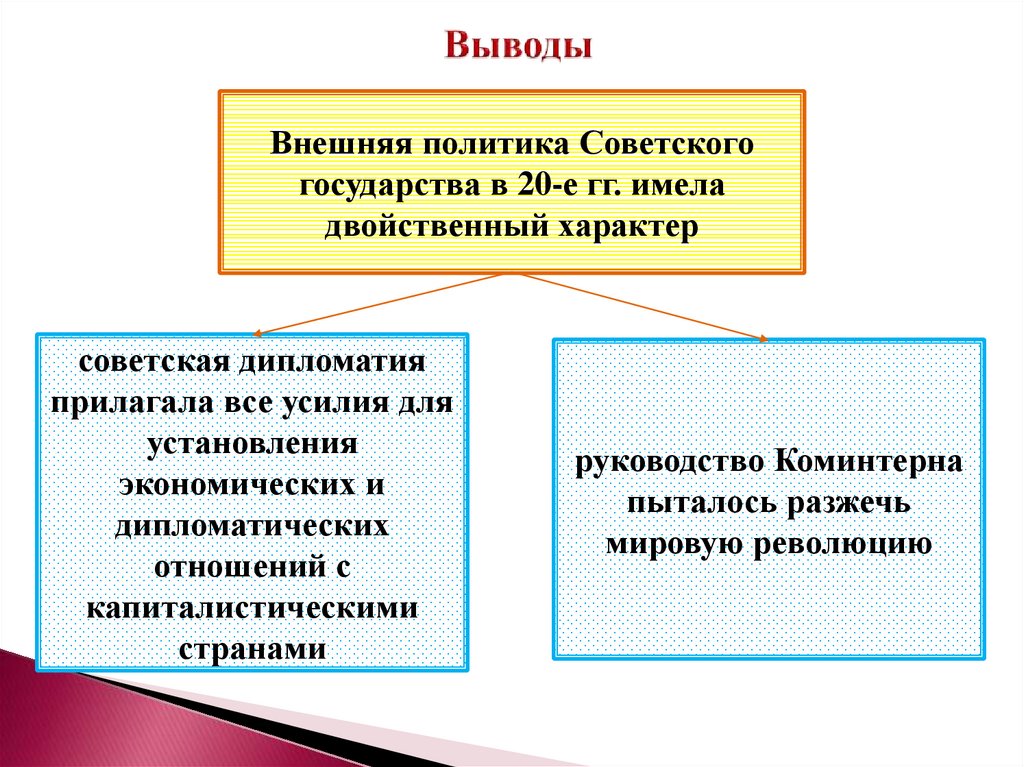 Выводы

Внешняя политика Советского государства в 20-е гг. имела двойственный характер

советская дипломатия прилагала все усилия для установления экономических и дипломатических отношений с капиталистическими странами

руководство Коминтерна пыталось разжечь мировую революцию